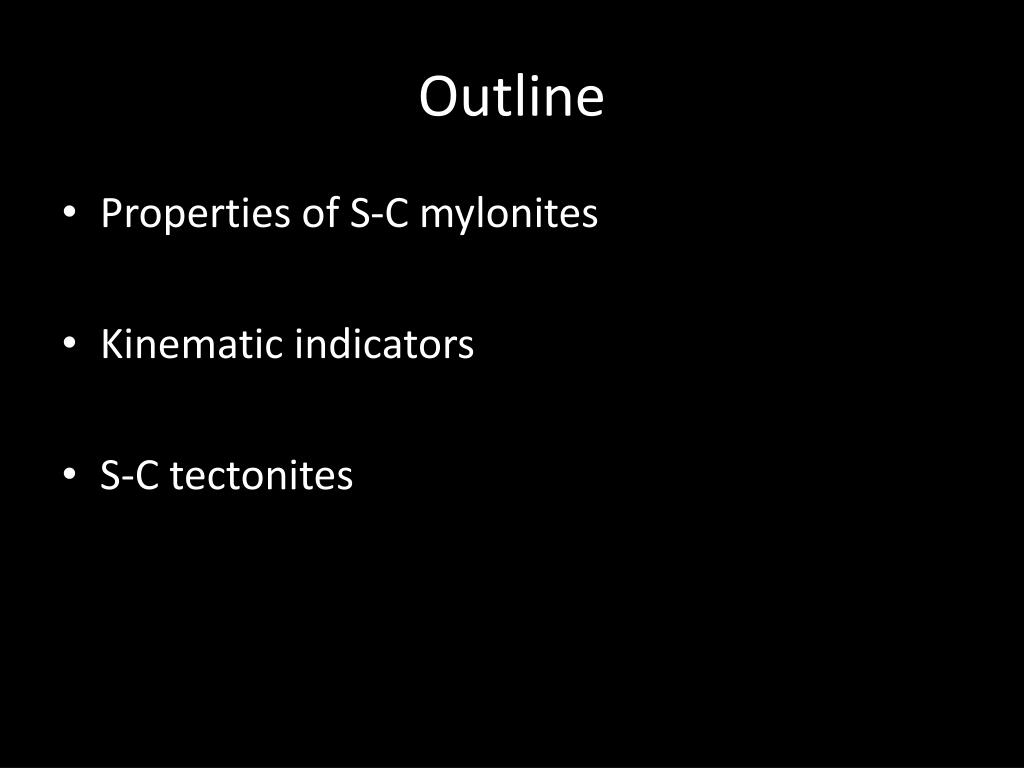 Outline

• Properties of S-C mylonites

• Kinematic indicators

• S-C tectonites